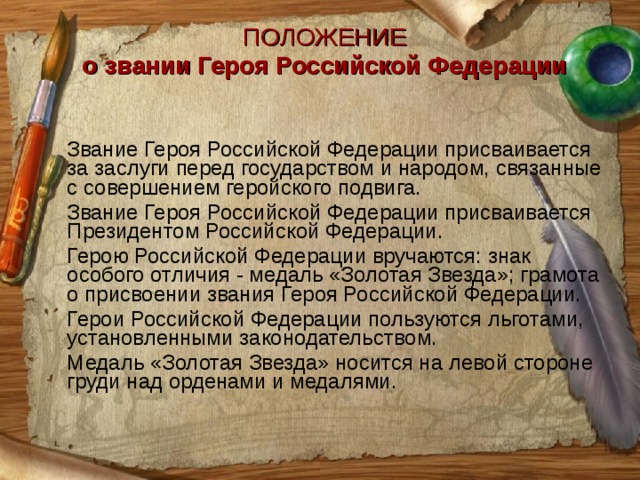 ПОЛОЖЕНИЕ
о звании Героя Российской Федерации

Звание Героя Российской Федерации присваивается за заслуги перед государством и народом, связанные с совершением геройского подвига.

Звание Героя Российской Федерации присваивается Президентом Российской Федерации.

Герою Российской Федерации вручаются: знак особого отличия - медаль «Золотая Звезда»; грамота о присвоении звания Героя Российской Федерации.

Герои Российской Федерации пользуются льготами, установленными законодательством.

Медаль «Золотая Звезда» носится на левой стороне груди над орденами и медалями.